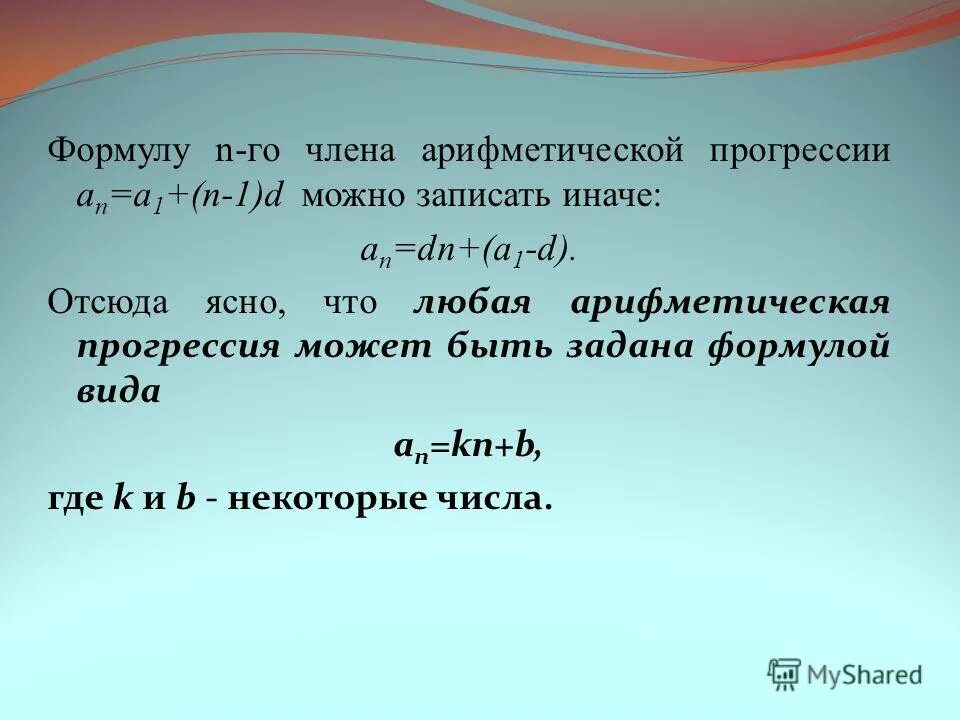 Формулу n-го члена арифметической прогрессии $a_n=a_1+(n-1)d$ можно записать иначе:

$a_n=dn+(a_1-d)$.

Отсюда ясно, что любая арифметическая прогрессия может быть задана формулой вида

$a_n=kn+b$,

где $k$ и $b$ - некоторые числа.

MyShared